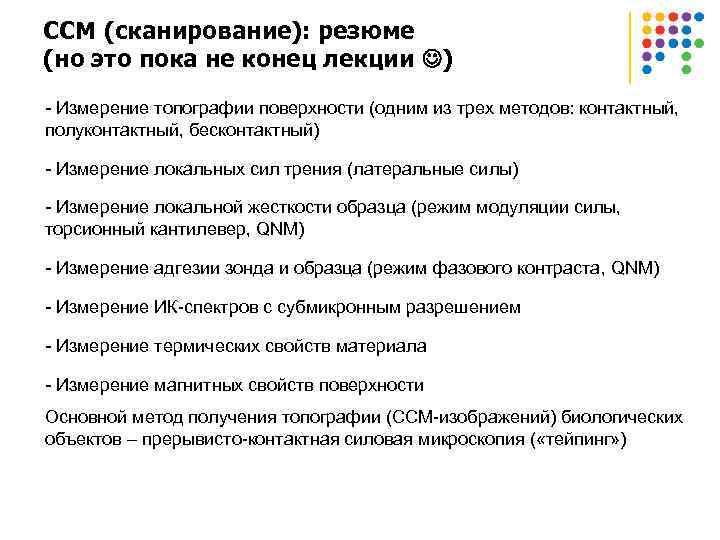 ССМ (сканирование): резюме
(но это пока не конец лекции ☺)

- Измерение топографии поверхности (одним из трех методов: контактный, полуконтактный, бесконтактный)

- Измерение локальных сил трения (латеральные силы)

- Измерение локальной жесткости образца (режим модуляции силы, торсионный кантилевер, QNM)

- Измерение адгезии зонда и образца (режим фазового контраста, QNM)

- Измерение ИК-спектров с субмикронным разрешением

- Измерение термических свойств материала

- Измерение магнитных свойств поверхности

Основной метод получения топографии (ССМ-изображений) биологических объектов – прерывисто-контактная силовая микроскопия («тейпинг»)